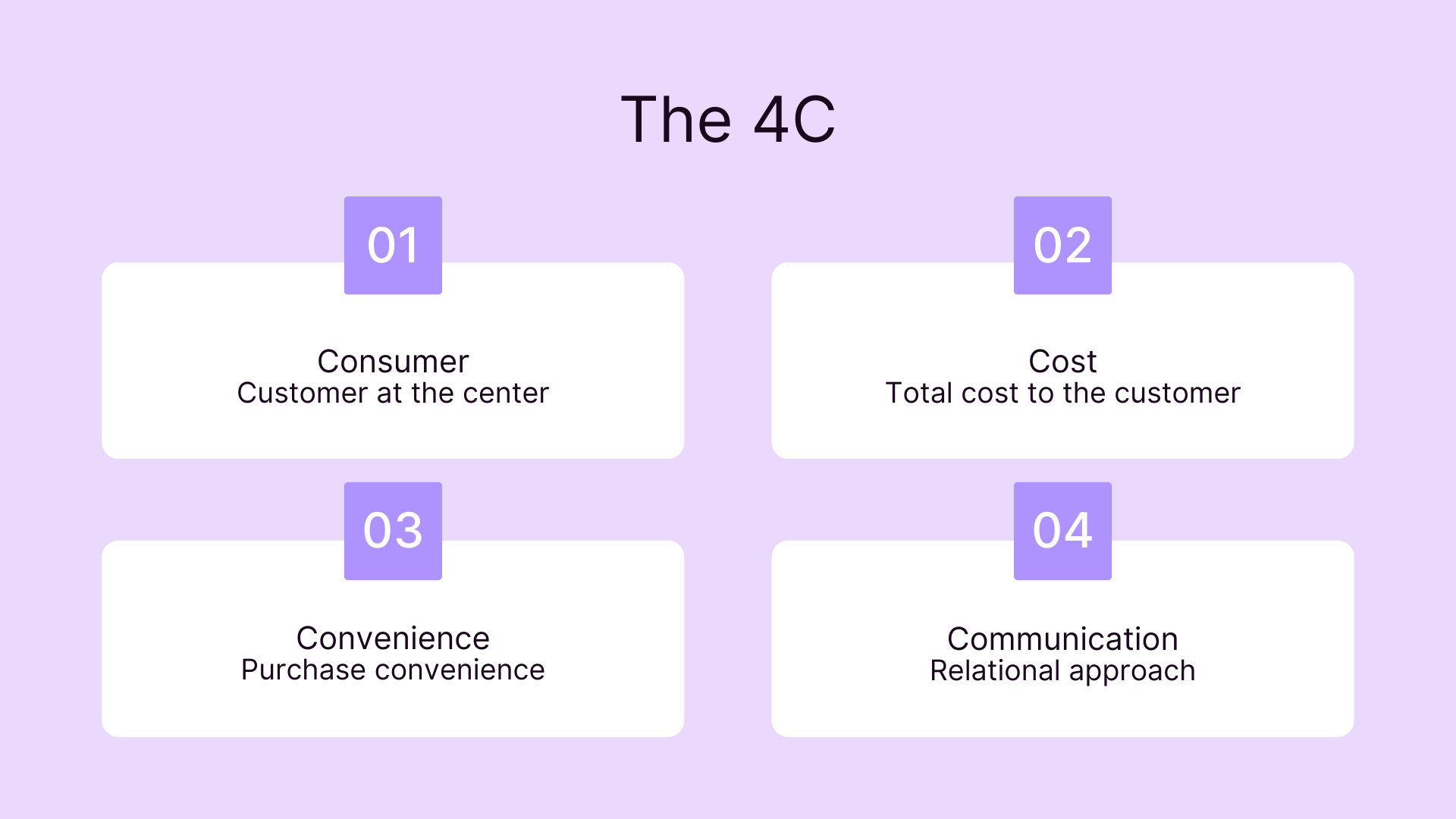 The 4C

01

Consumer
Customer at the center

02

Cost
Total cost to the customer

03

Convenience
Purchase convenience

04

Communication
Relational approach